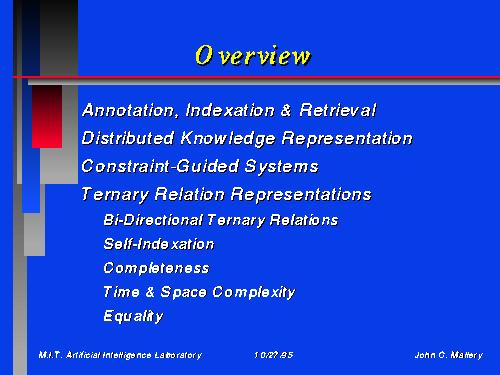 Overview

Annotation, Indexation & Retrieval

Distributed Knowledge Representation

Constraint-Guided Systems

Ternary Relation Representations

Bi-Directional Ternary Relations

Self-Indexation

Completeness

Time & Space Complexity

Equality

M.I.T. Artificial Intelligence Laboratory

10/27/95

John C. Mallery